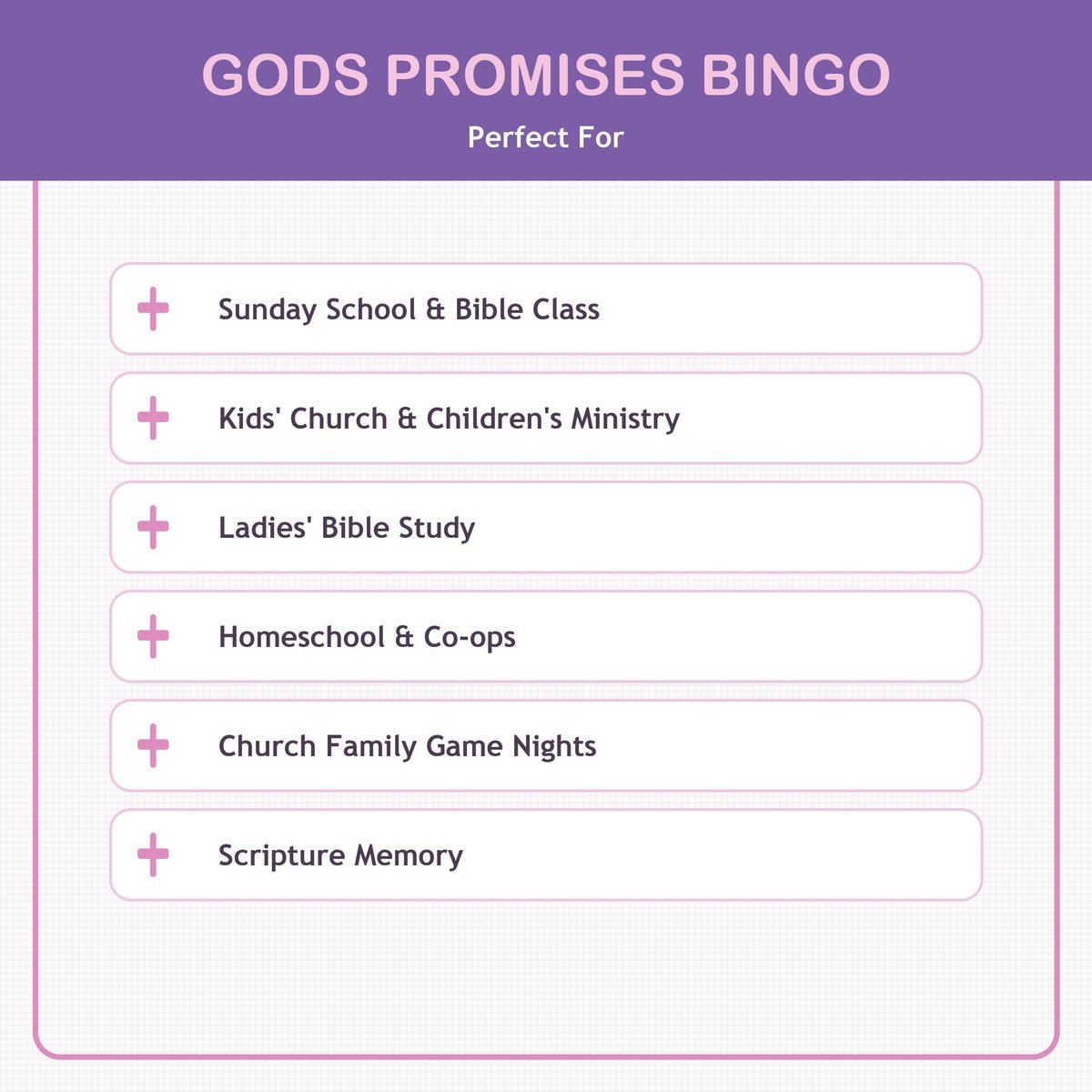 GODS PROMISES BINGO

Perfect For

Sunday School & Bible Class

Kids' Church & Children's Ministry

Ladies' Bible Study

Homeschool & Co-ops

Church Family Game Nights

Scripture Memory